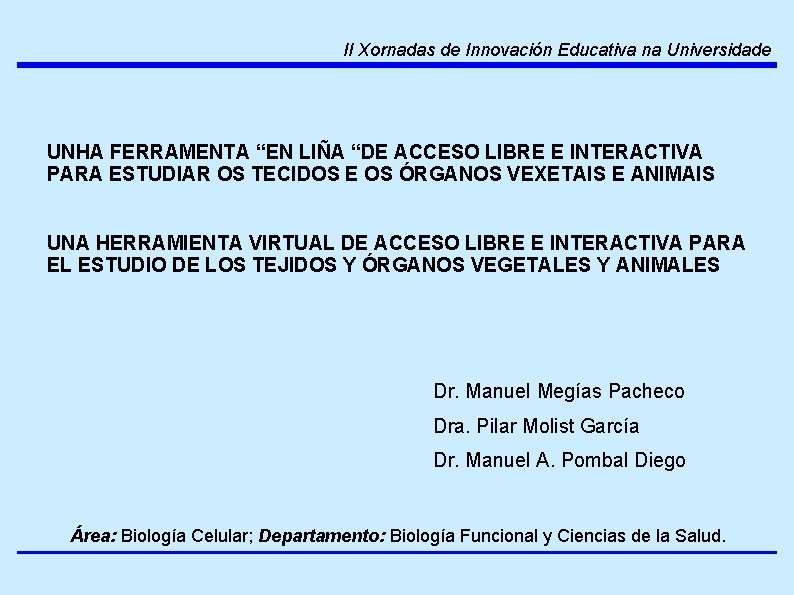 II Xornadas de Innovación Educativa na Universidade

UNHA FERRAMENTA “EN LIÑA “DE ACCESO LIBRE E INTERACTIVA PARA ESTUDIAR OS TECIDOS E OS ÓRGANOS VEXETAIS E ANIMAIS

UNA HERRAMIENTA VIRTUAL DE ACCESO LIBRE E INTERACTIVA PARA EL ESTUDIO DE LOS TEJIDOS Y ÓRGANOS VEGETALES Y ANIMALES

Dr. Manuel Megías Pacheco

Dra. Pilar Molist García

Dr. Manuel A. Pombal Diego

Área: Biología Celular; Departamento: Biología Funcional y Ciencias de la Salud.